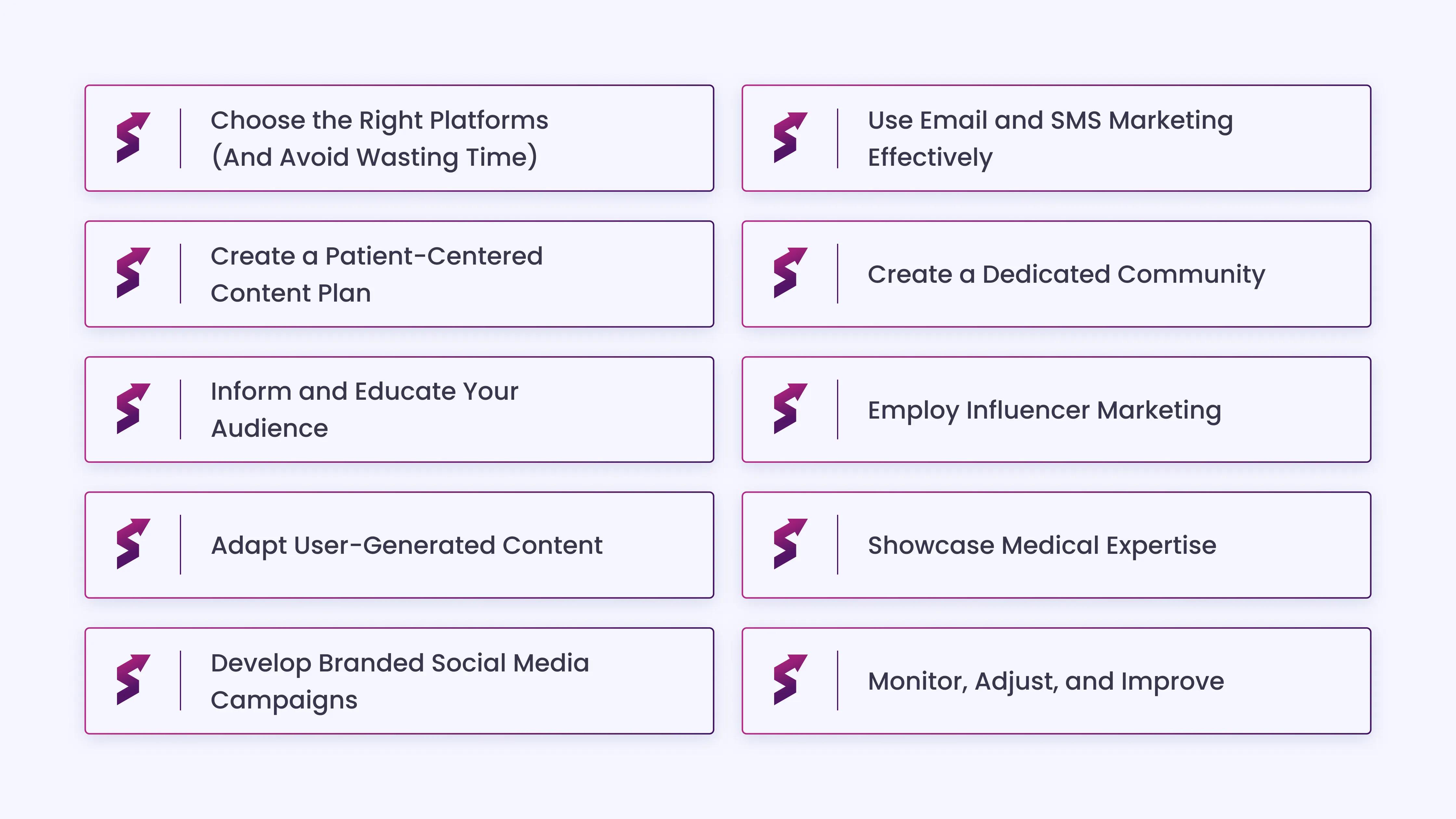 Choose the Right Platforms (And Avoid Wasting Time)

Create a Patient-Centered Content Plan

Inform and Educate Your Audience

Adapt User-Generated Content

Develop Branded Social Media Campaigns

Use Email and SMS Marketing Effectively

Create a Dedicated Community

Employ Influencer Marketing

Showcase Medical Expertise

Monitor, Adjust, and Improve